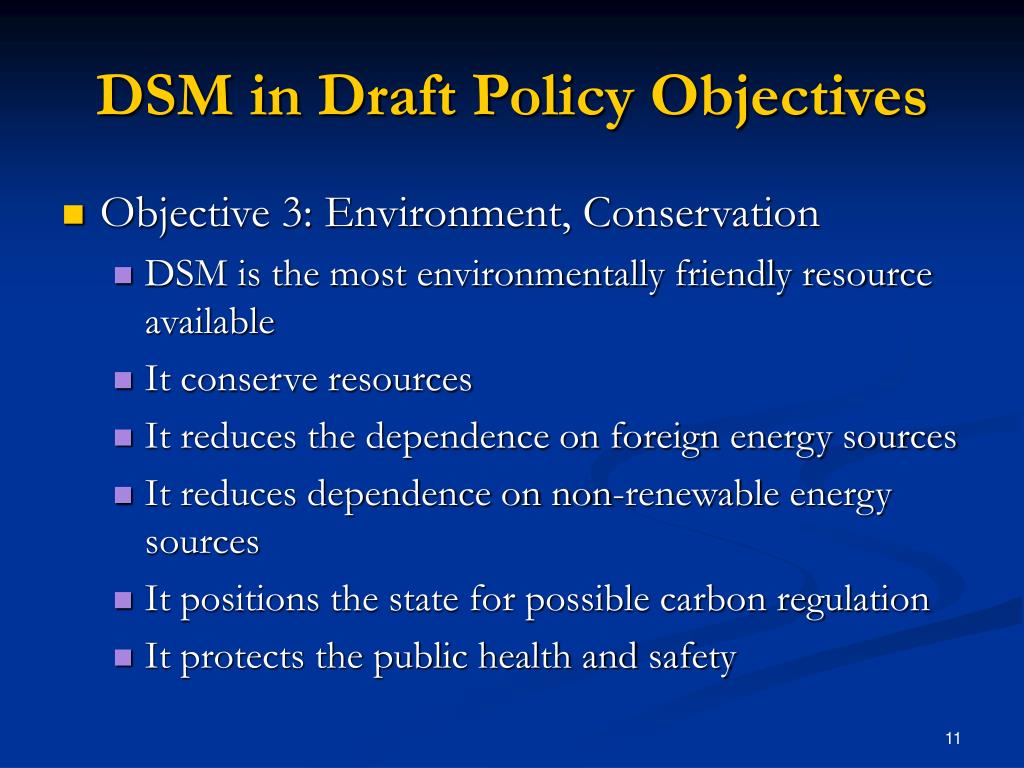 DSM in Draft Policy Objectives

Objective 3: Environment, Conservation

DSM is the most environmentally friendly resource available

It conserve resources

It reduces the dependence on foreign energy sources

It reduces dependence on non-renewable energy sources

It positions the state for possible carbon regulation

It protects the public health and safety

11